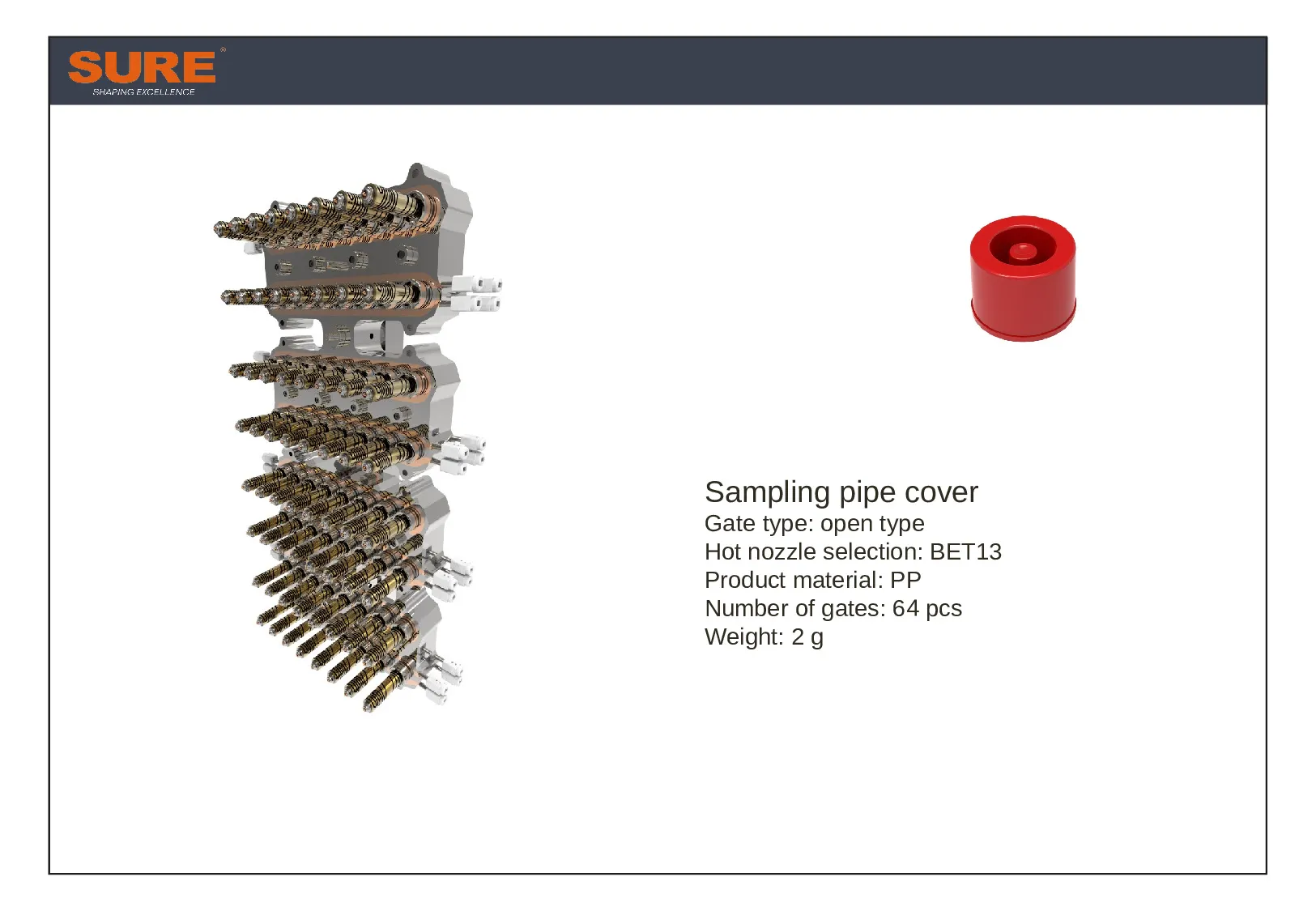 SURE®
SHAPING EXCELLENCE

Sampling pipe cover
Gate type: open type
Hot nozzle selection: BET13
Product material: PP
Number of gates: 64 pcs
Weight: 2 g